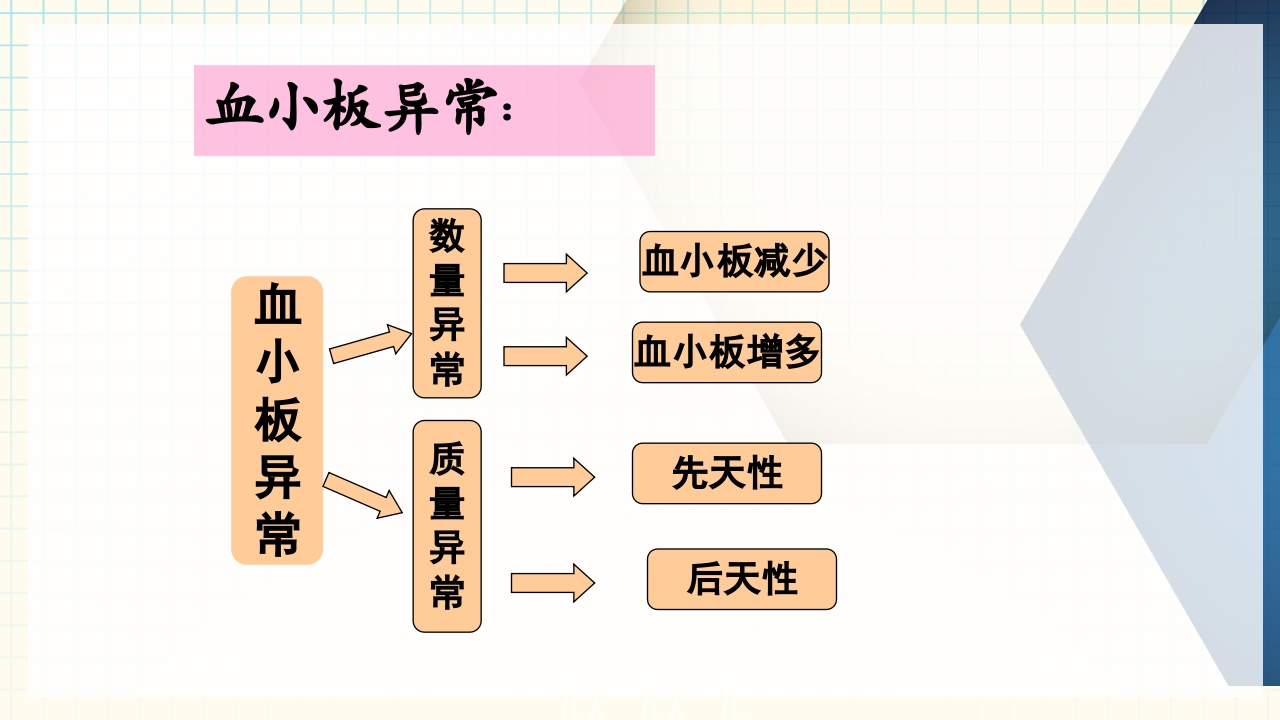 血小板异常：

血小板异常

数量异常

血小板减少

血小板增多

质量异常

先天性

后天性